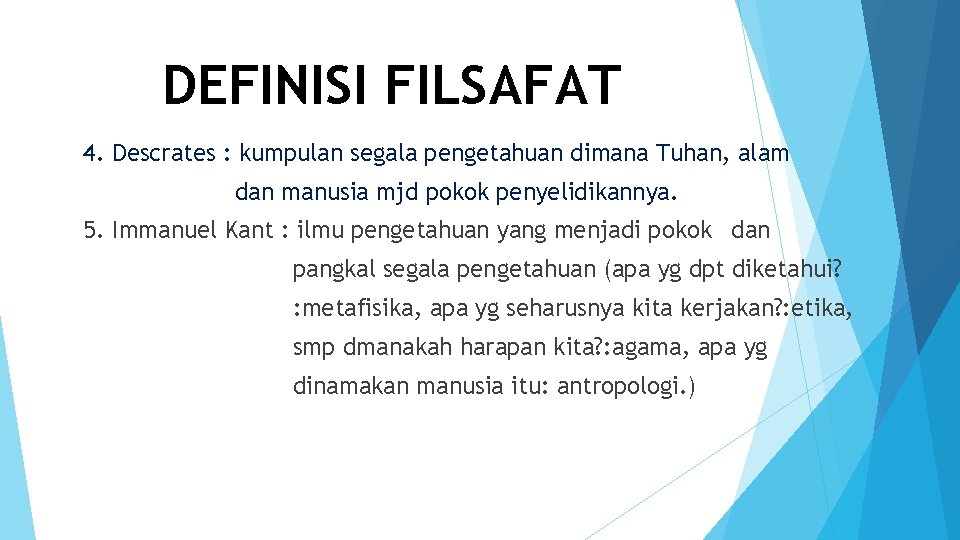 DEFINISI FILSAFAT

4. Descrates : kumpulan segala pengetahuan dimana Tuhan, alam dan manusia mjd pokok penyelidikannya.

5. Immanuel Kant : ilmu pengetahuan yang menjadi pokok dan pangkal segala pengetahuan (apa yg dpt diketahui? :metafisika, apa yg seharusnya kita kerjakan?:etika, smp dmanakah harapan kita?:agama, apa yg dinamakan manusia itu: antropologi.)